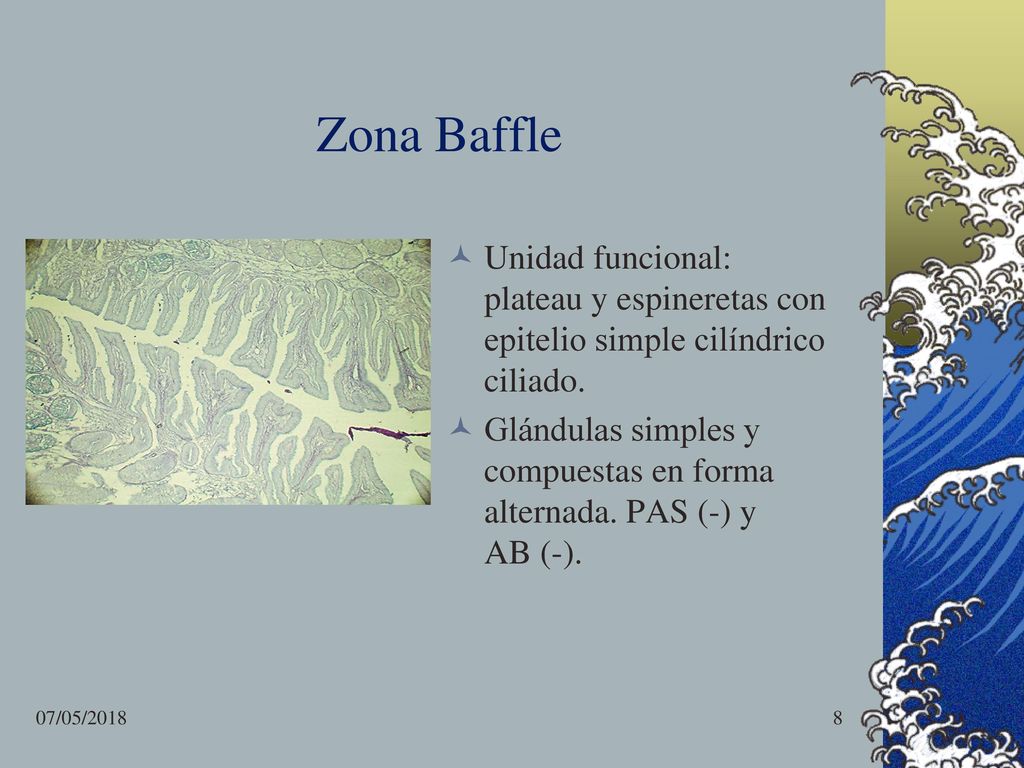 Zona Baffle

Unidad funcional: plateau y espineretas con epitelio simple cilíndrico ciliado.

Glándulas simples y compuestas en forma alternada. PAS (-) y AB (-).

07/05/2018

8